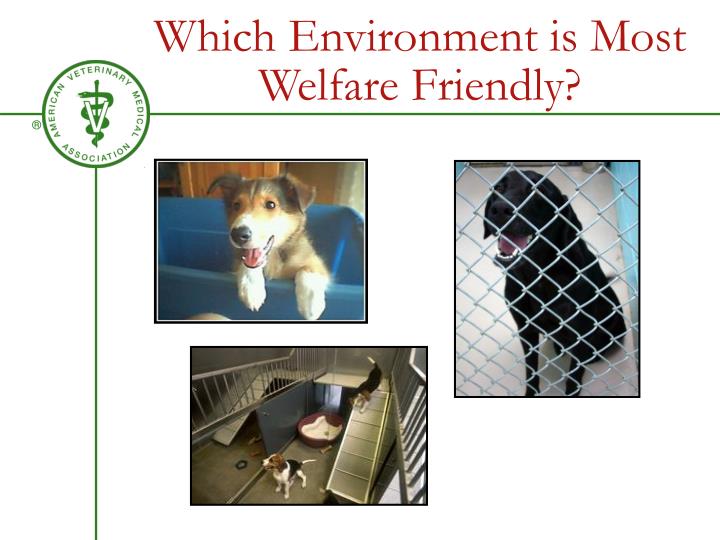 Which Environment is Most Welfare Friendly?

AMERICAN VETERINARY MEDICAL ASSOCIATION ®